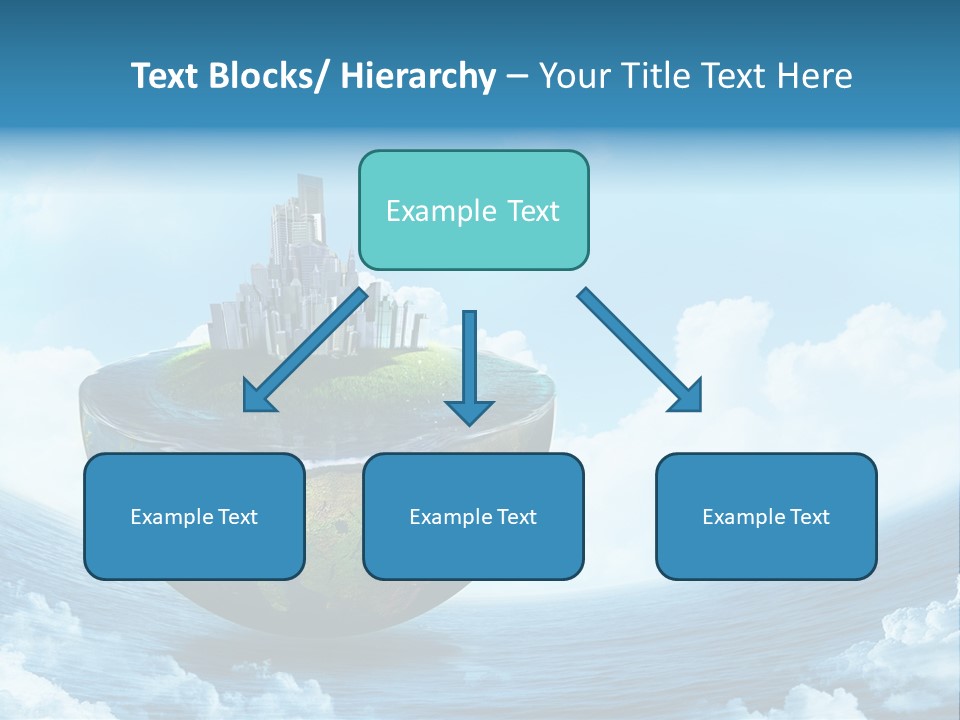 Text Blocks/ Hierarchy – Your Title Text Here

Example Text

Example Text

Example Text

Example Text